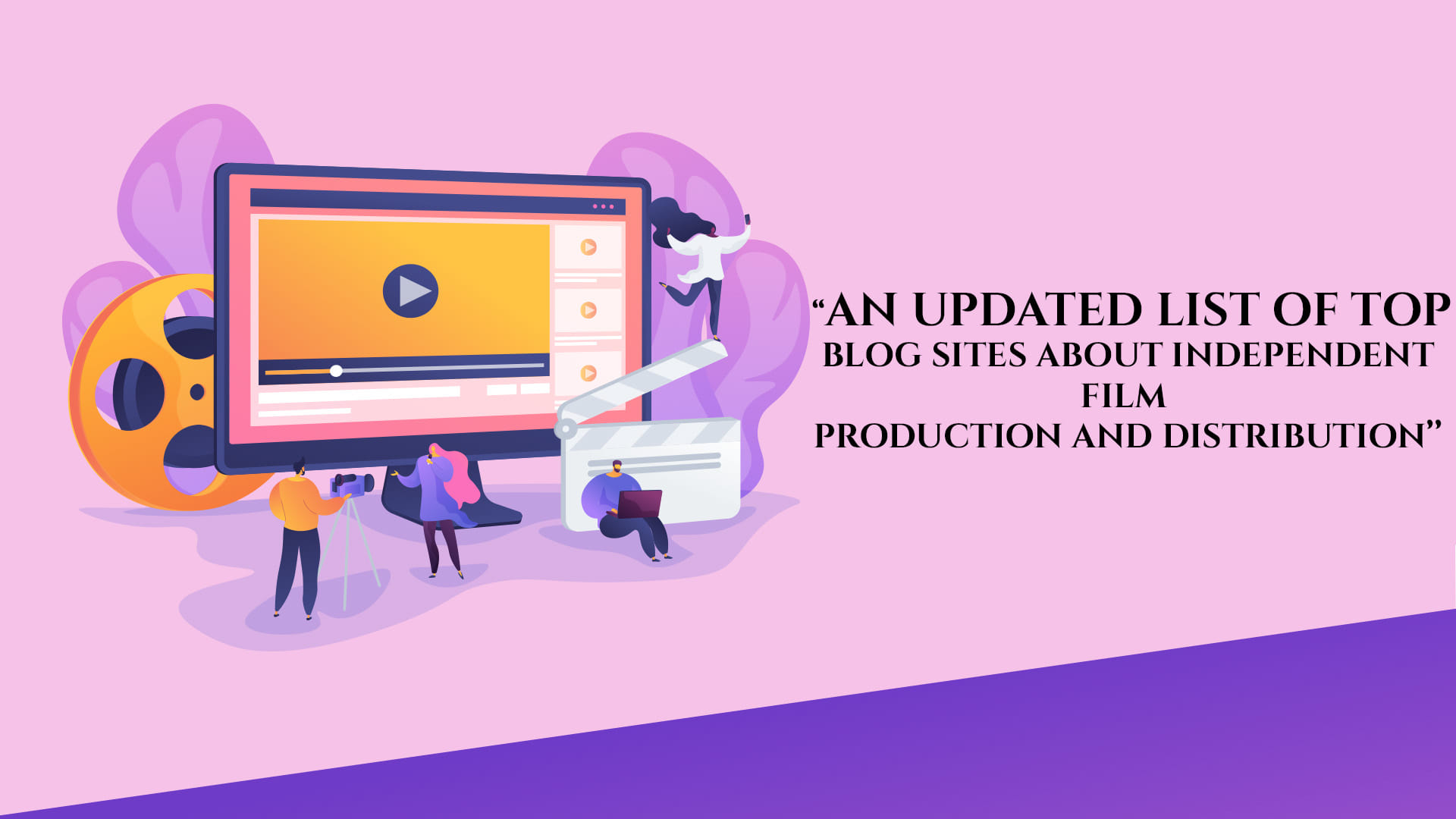 “AN UPDATED LIST OF TOP BLOG SITES ABOUT INDEPENDENT FILM PRODUCTION AND DISTRIBUTION”